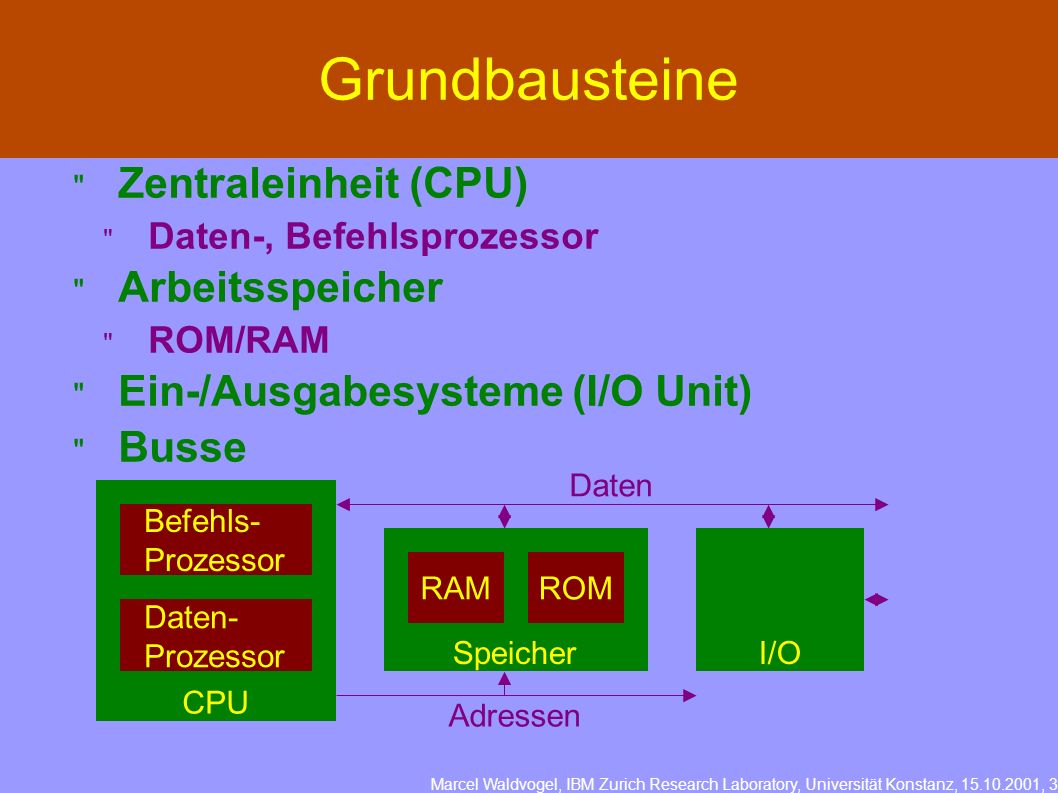 Grundbausteine

" Zentraleinheit (CPU)

" Daten-, Befehlsprozessor

" Arbeitsspeicher

" ROM/RAM

" Ein-/Ausgabesysteme (I/O Unit)

" Busse

Daten

Befehls-Prozessor

Daten-Prozessor

CPU

RAM

ROM

Speicher

I/O

Adressen

Marcel Waldvogel, IBM Zurich Research Laboratory, Universität Konstanz, 15.10.2001, 3